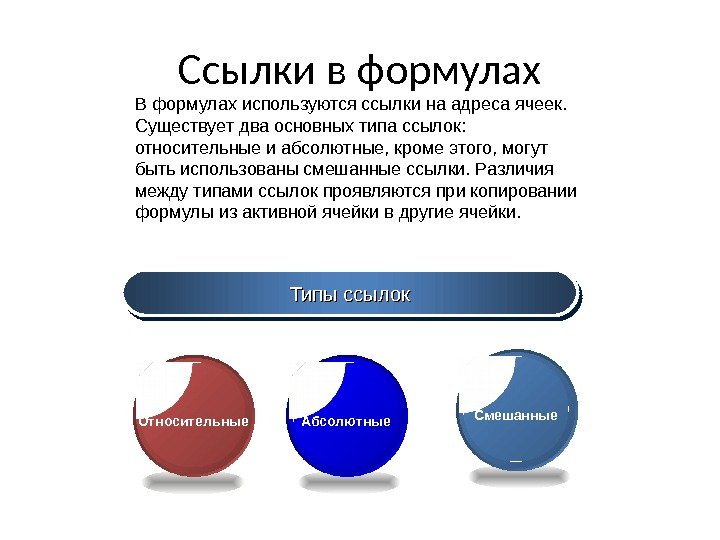 Ссылки в формулах

В формулах используются ссылки на адреса ячеек. Существует два основных типа ссылок: относительные и абсолютные, кроме этого, могут быть использованы смешанные ссылки. Различия между типами ссылок проявляются при копировании формулы из активной ячейки в другие ячейки.

Типы ссылок

Относительные

Абсолютные

Смешанные